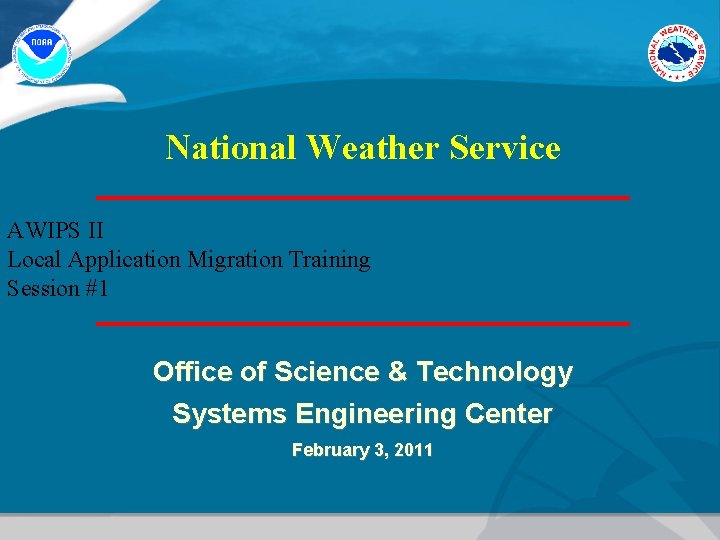 NOAA

NATIONAL WEATHER SERVICE

National Weather Service

AWIPS II
Local Application Migration Training
Session #1

Office of Science & Technology
Systems Engineering Center
February 3, 2011